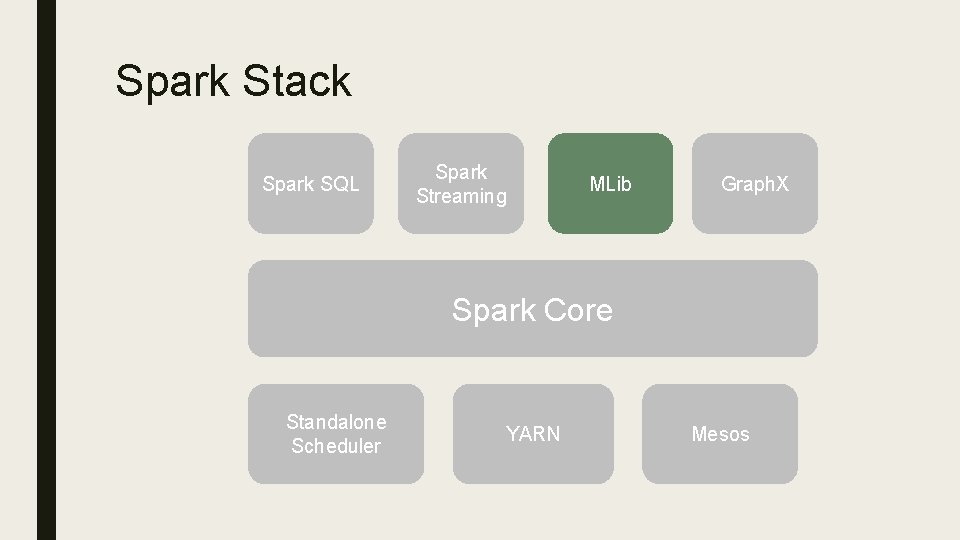 Spark Stack

Spark SQL

Spark Streaming

MLib

GraphX

Spark Core

Standalone Scheduler

YARN

Mesos